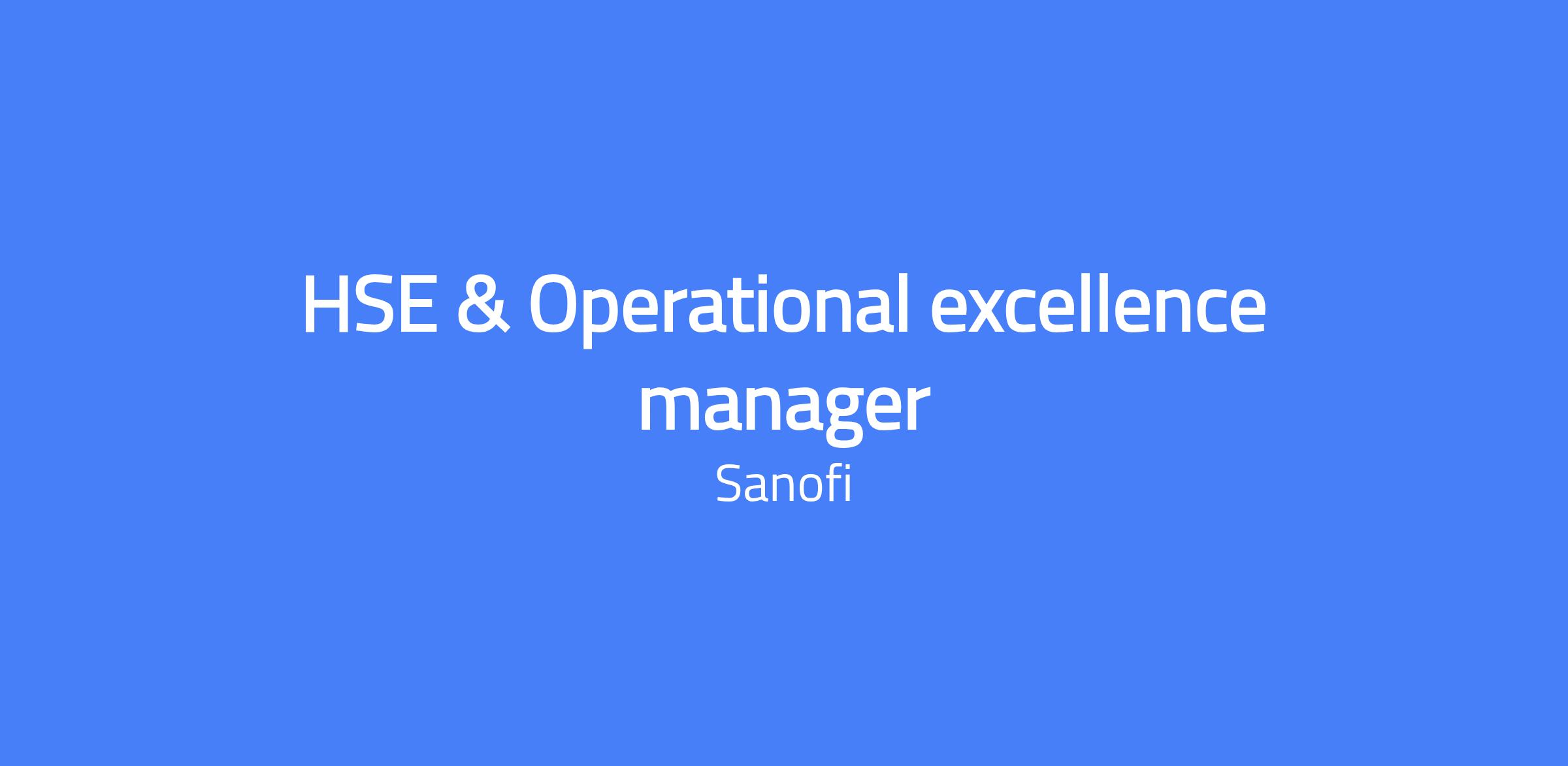 HSE & Operational excellence manager

Sanofi